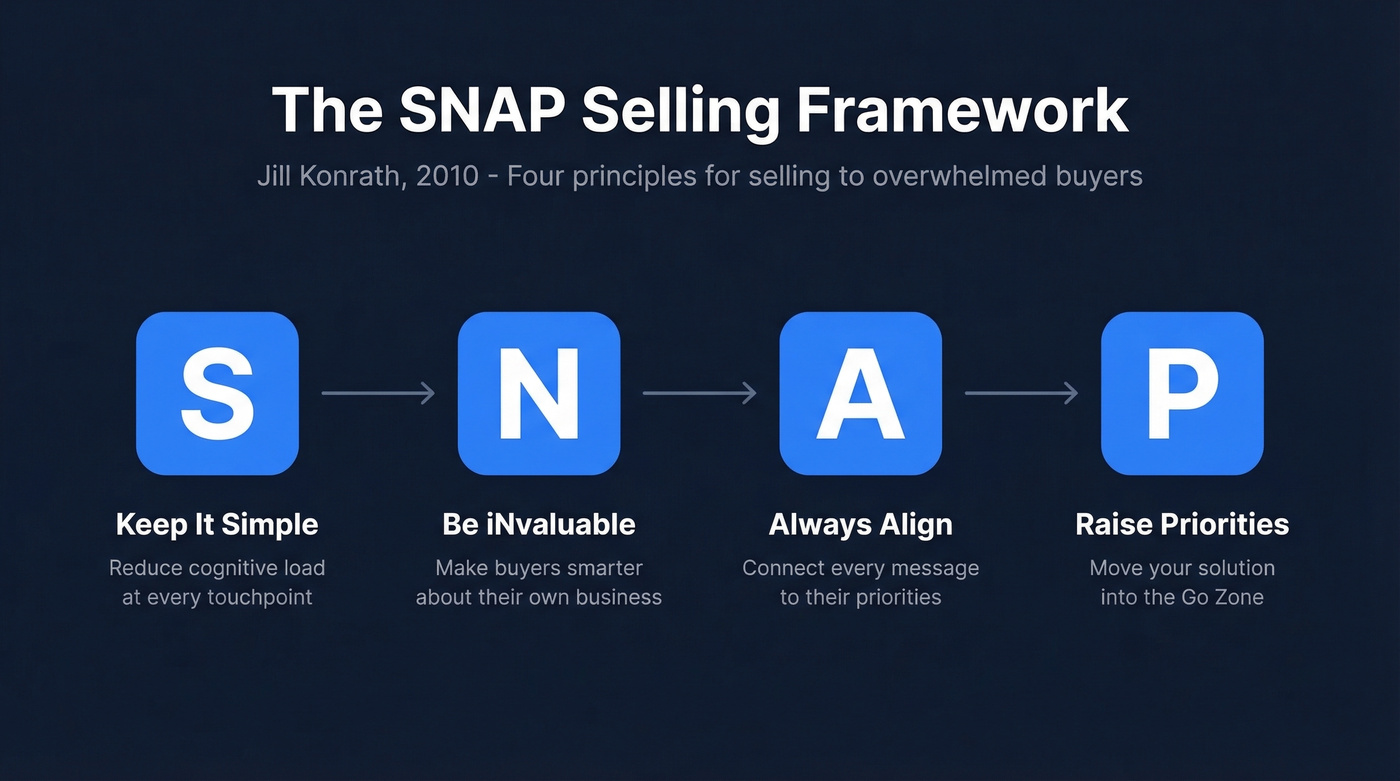 The SNAP Selling Framework

Jill Konrath, 2010 - Four principles for selling to overwhelmed buyers

S

Keep It Simple

Reduce cognitive load at every touchpoint

N

Be iNvaluable

Make buyers smarter about their own business

A

Always Align

Connect every message to their priorities

P

Raise Priorities

Move your solution into the Go Zone